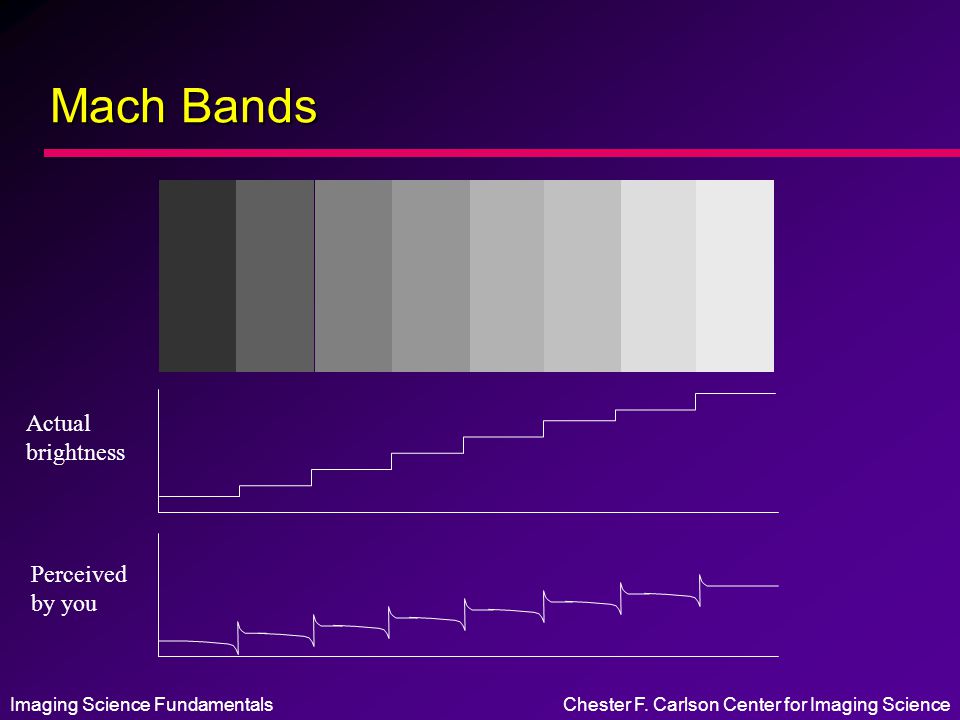 Mach Bands

Actual brightness

Perceived by you

Imaging Science Fundamentals

Chester F. Carlson Center for Imaging Science